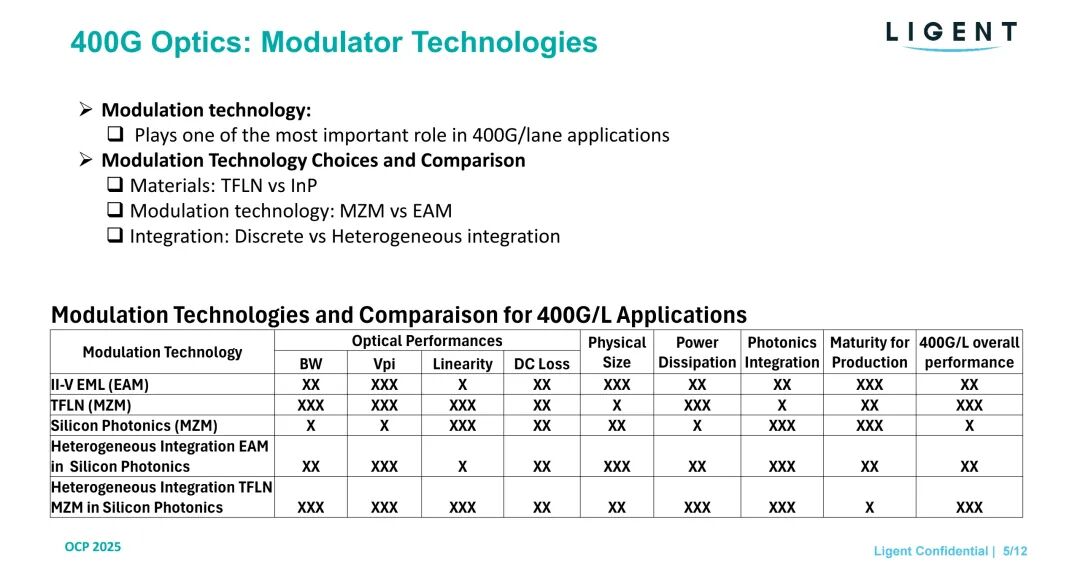 400G Optics: Modulator Technologies

LIGENT

➢ Modulation technology:
❑ Plays one of the most important role in 400G/lane applications
➢ Modulation Technology Choices and Comparison
❑ Materials: TFLN vs InP
❑ Modulation technology: MZM vs EAM
❑ Integration: Discrete vs Heterogeneous integration

Modulation Technologies and Comparaison for 400G/L Applications

| Modulation Technology | Optical Performances BW | Optical Performances Vpi | Optical Performances Linearity | Optical Performances DC Loss | Physical Size | Power Dissipation | Photonics Integration | Maturity for Production | 400G/L overall performance |
|---|---|---|---|---|---|---|---|---|---|
| II-V EML (EAM) | XX | XXX | X | XX | XXX | XX | XX | XXX | XX |
| TFLN (MZM) | XXX | XXX | XXX | XX | X | XXX | X | XX | XXX |
| Silicon Photonics (MZM) | X | X | XXX | XX | XX | X | XXX | XXX | X |
| Heterogeneous Integration EAM in Silicon Photonics | XX | XXX | X | XX | XXX | XX | XXX | XX | XX |
| Heterogeneous Integration TFLN MZM in Silicon Photonics | XXX | XXX | XXX | XX | XX | XXX | XXX | X | XXX |

OCP 2025

Ligent Confidential | 5/12